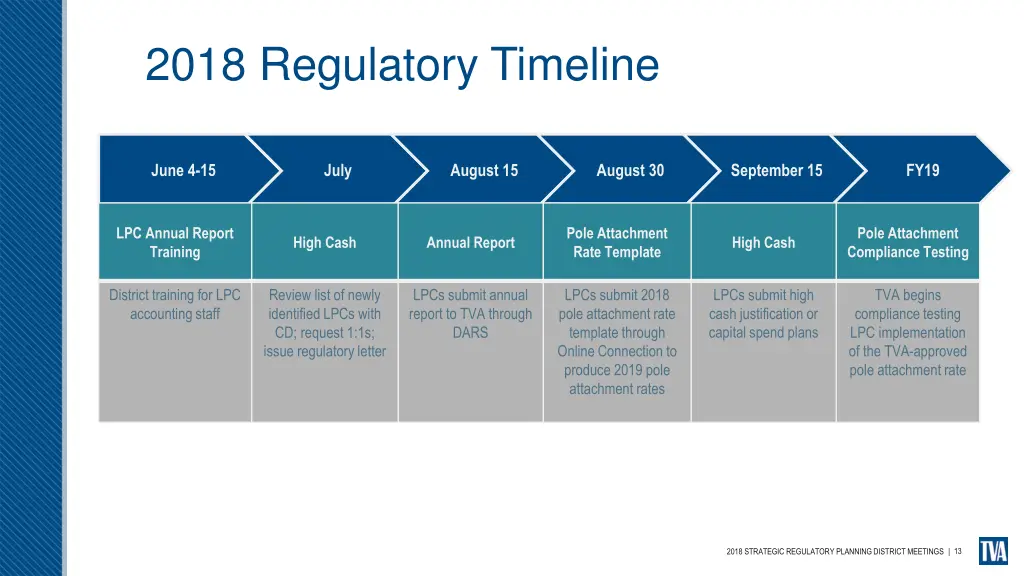 2018 Regulatory Timeline

| June 4-15 | July | August 15 | August 30 | September 15 | FY19 |
|---|---|---|---|---|---|
| LPC Annual Report Training | High Cash | Annual Report | Pole Attachment Rate Template | High Cash | Pole Attachment Compliance Testing |
| District training for LPC accounting staff | Review list of newly identified LPCs with CD; request 1:1s; issue regulatory letter | LPCs submit annual report to TVA through DARS | LPCs submit 2018 pole attachment rate template through Online Connection to produce 2019 pole attachment rates | LPCs submit high cash justification or capital spend plans | TVA begins compliance testing LPC implementation of the TVA-approved pole attachment rate |

2018 STRATEGIC REGULATORY PLANNING DISTRICT MEETINGS | 13

TVA